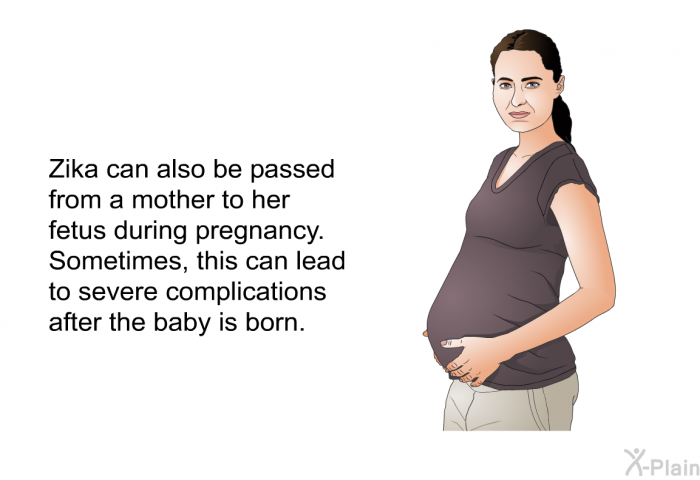 Zika can also be passed from a mother to her fetus during pregnancy. Sometimes, this can lead to severe complications after the baby is born.

X-Plain